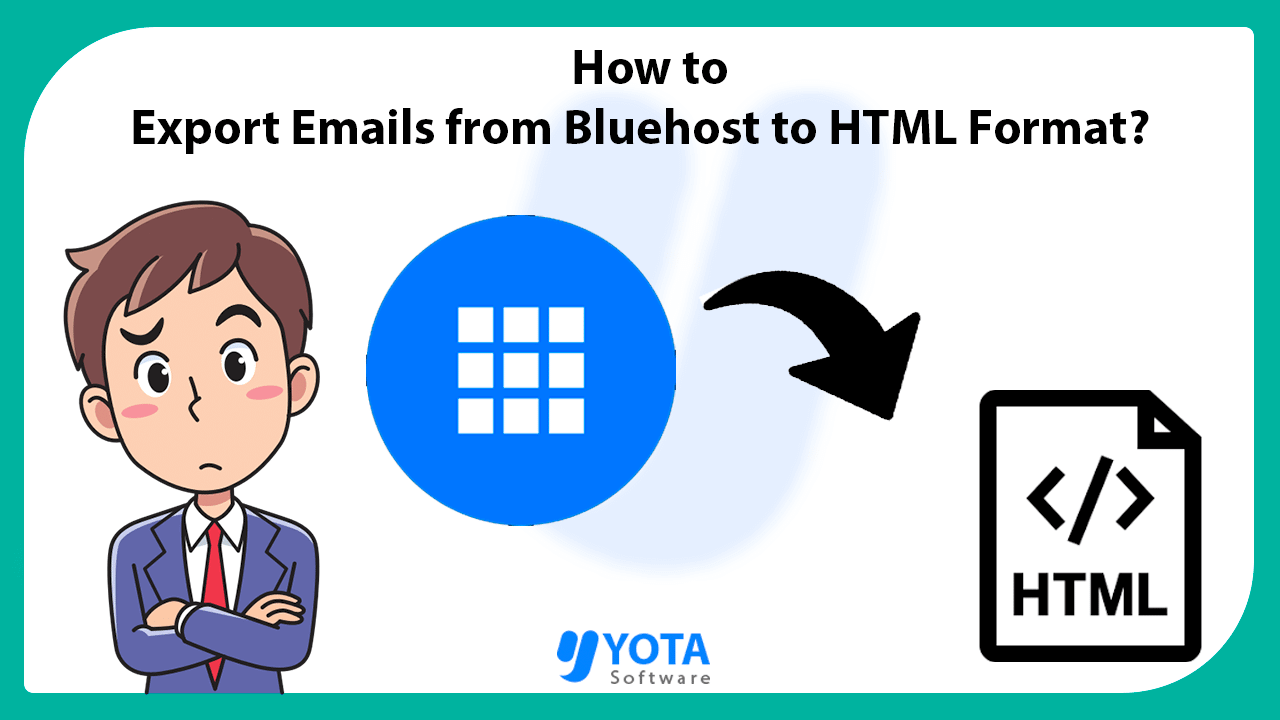 How to
Export Emails from Bluehost to HTML Format?

</>
HTML

YOTA
Software